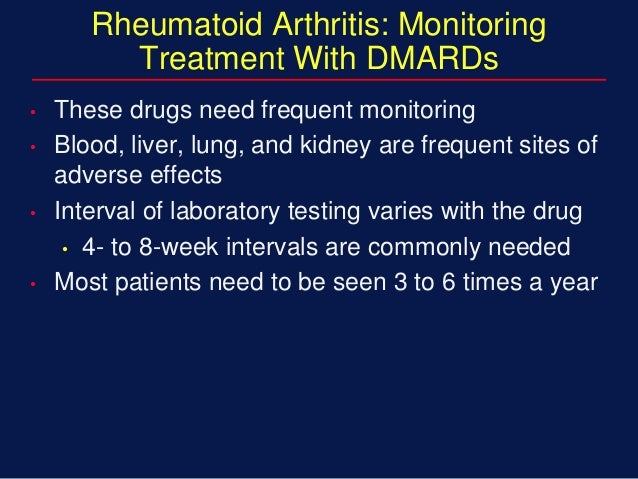 Rheumatoid Arthritis: Monitoring Treatment With DMARDs

• These drugs need frequent monitoring
• Blood, liver, lung, and kidney are frequent sites of adverse effects
• Interval of laboratory testing varies with the drug
  • 4- to 8-week intervals are commonly needed
• Most patients need to be seen 3 to 6 times a year